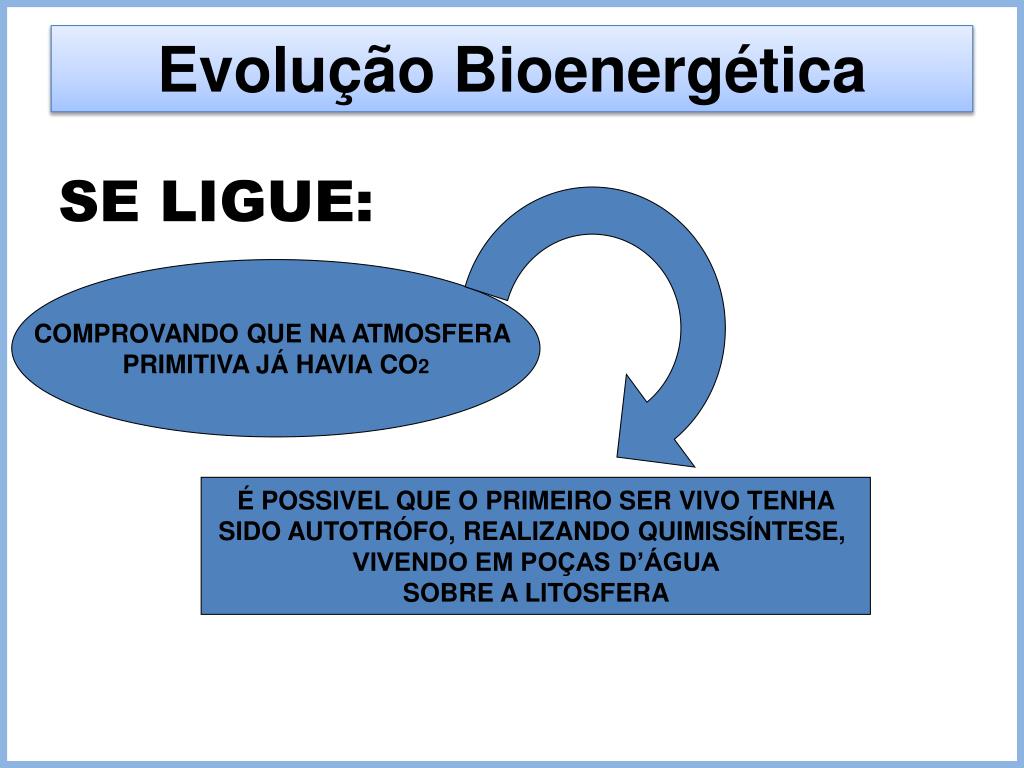 Evolução Bioenergética

SE LIGUE:

COMPROVANDO QUE NA ATMOSFERA PRIMITIVA JÁ HAVIA $CO_2$

É POSSIVEL QUE O PRIMEIRO SER VIVO TENHA SIDO AUTOTRÓFO, REALIZANDO QUIMISSÍNTESE, VIVENDO EM POÇAS D'ÁGUA SOBRE A LITOSFERA